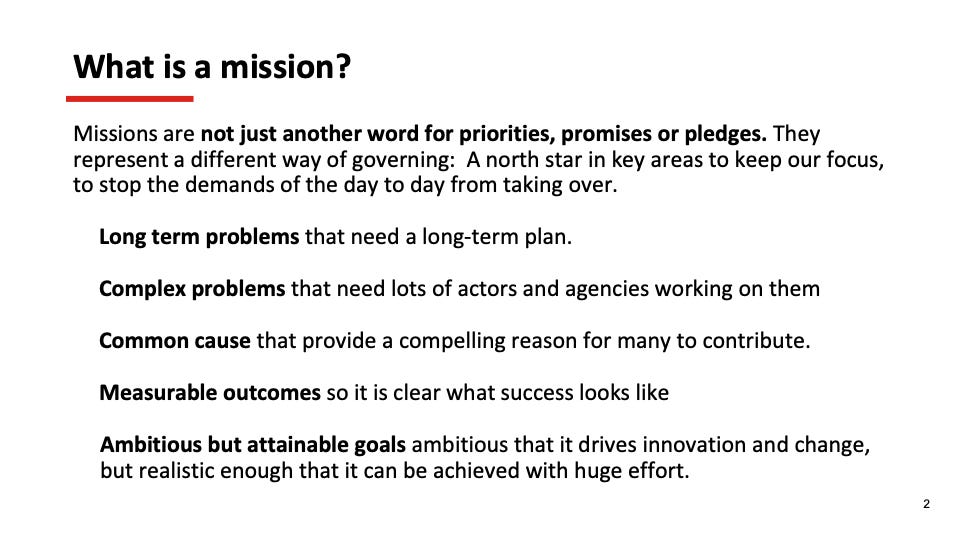 What is a mission?

Missions are not just another word for priorities, promises or pledges. They represent a different way of governing: A north star in key areas to keep our focus, to stop the demands of the day to day from taking over.

Long term problems that need a long-term plan.

Complex problems that need lots of actors and agencies working on them

Common cause that provide a compelling reason for many to contribute.

Measurable outcomes so it is clear what success looks like

Ambitious but attainable goals ambitious that it drives innovation and change, but realistic enough that it can be achieved with huge effort.

2